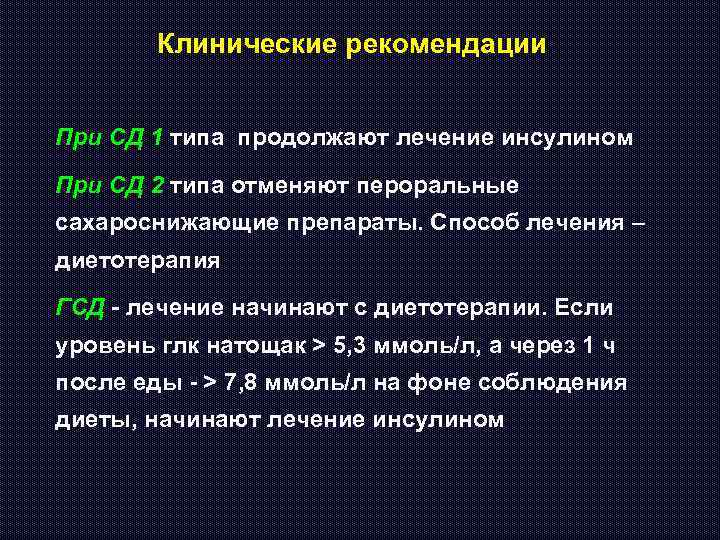 Клинические рекомендации

При СД 1 типа продолжают лечение инсулином

При СД 2 типа отменяют пероральные сахароснижающие препараты. Способ лечения – диетотерапия

ГСД - лечение начинают с диетотерапии. Если уровень глк натощак > 5,3 ммоль/л, а через 1 ч после еды - > 7,8 ммоль/л на фоне соблюдения диеты, начинают лечение инсулином